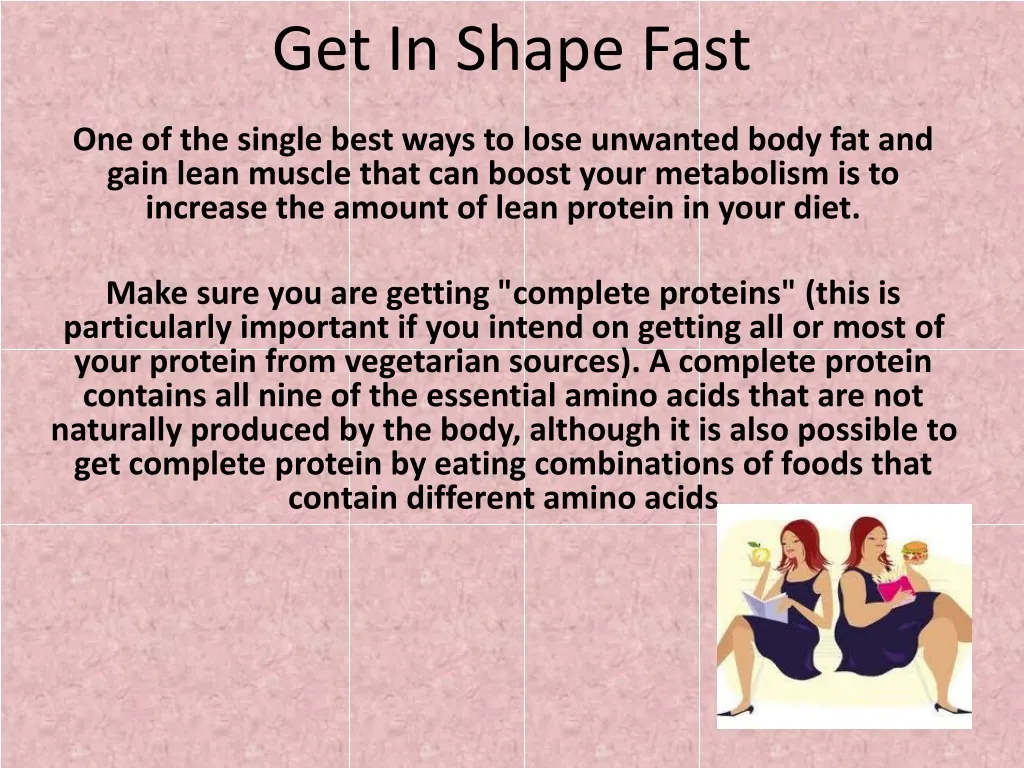 Get In Shape Fast

One of the single best ways to lose unwanted body fat and gain lean muscle that can boost your metabolism is to increase the amount of lean protein in your diet.

Make sure you are getting "complete proteins" (this is particularly important if you intend on getting all or most of your protein from vegetarian sources). A complete protein contains all nine of the essential amino acids that are not naturally produced by the body, although it is also possible to get complete protein by eating combinations of foods that contain different amino acids